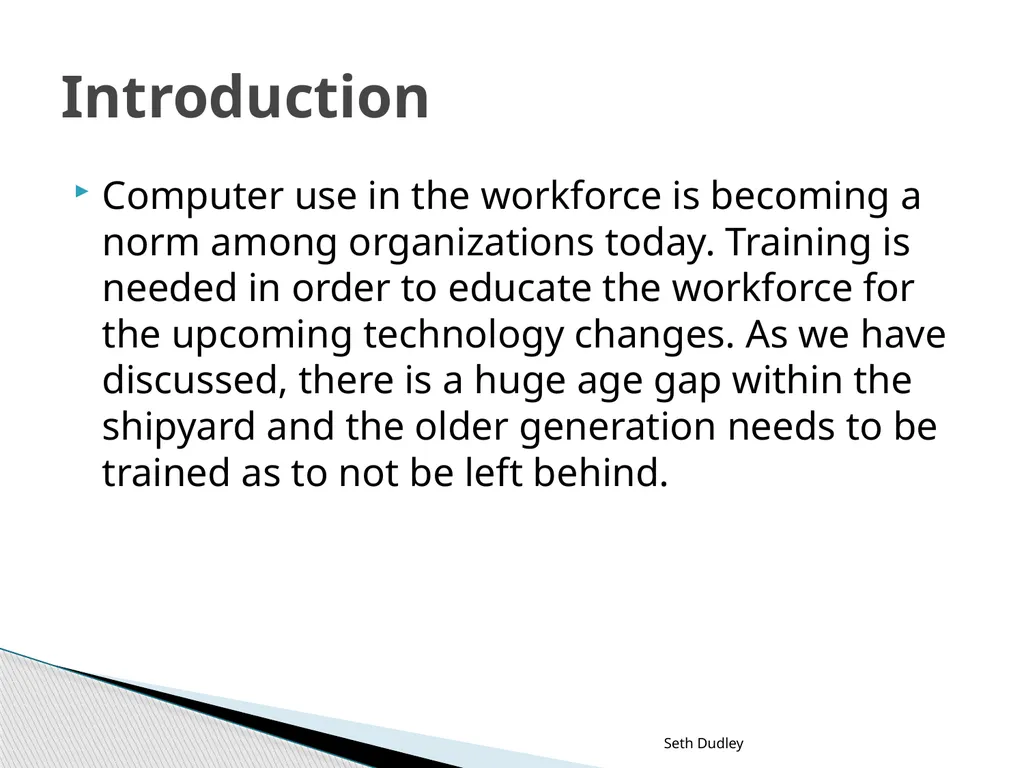 Introduction

Computer use in the workforce is becoming a norm among organizations today. Training is needed in order to educate the workforce for the upcoming technology changes. As we have discussed, there is a huge age gap within the shipyard and the older generation needs to be trained as to not be left behind.

Seth Dudley